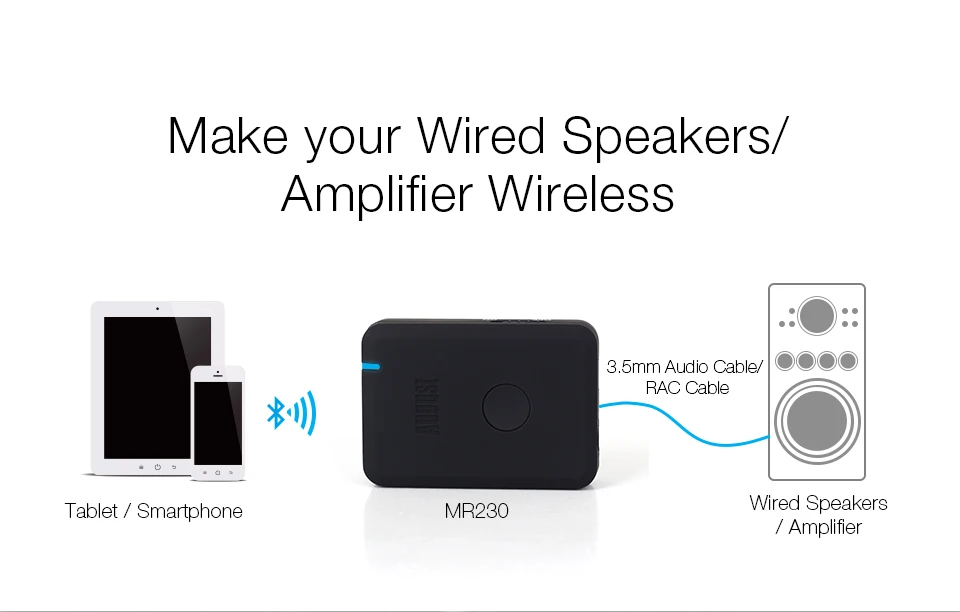 Make your Wired Speakers/ Amplifier Wireless

Tablet / Smartphone

AUGUST

MR230

3.5mm Audio Cable/ RAC Cable

Wired Speakers / Amplifier